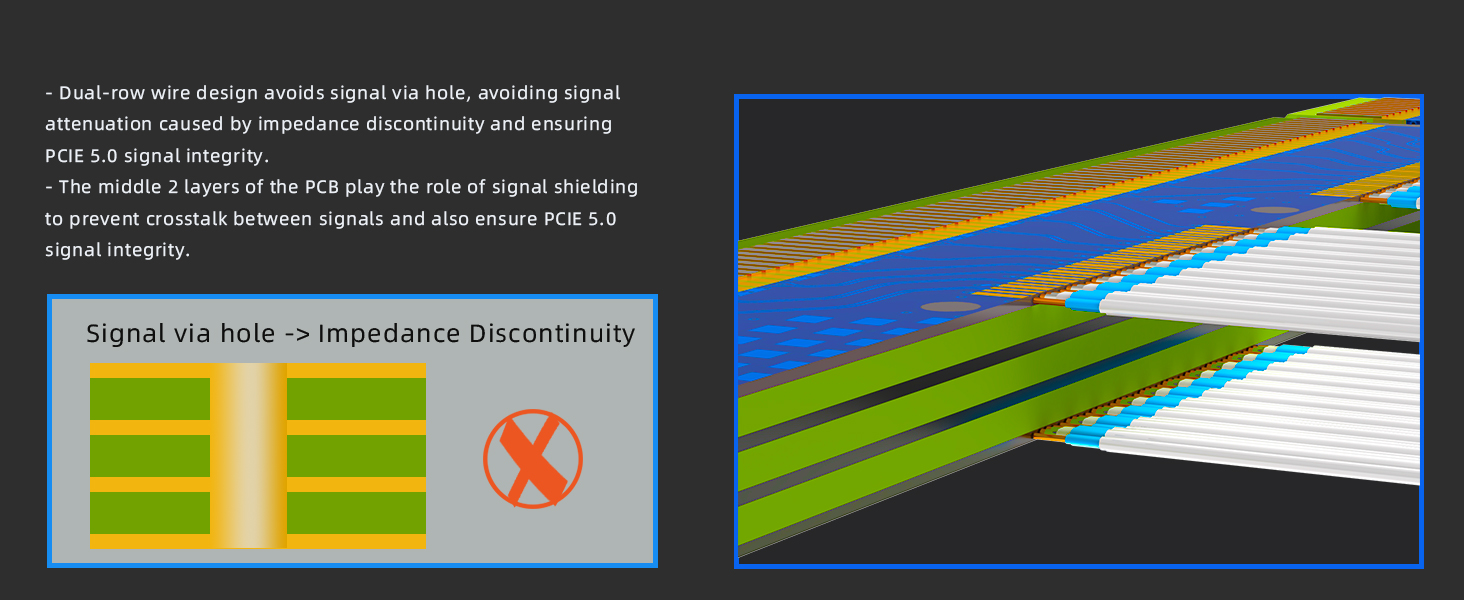 - Dual-row wire design avoids signal via hole, avoiding signal attenuation caused by impedance discontinuity and ensuring PCIE 5.0 signal integrity.
- The middle 2 layers of the PCB play the role of signal shielding to prevent crosstalk between signals and also ensure PCIE 5.0 signal integrity.

Signal via hole -> Impedance Discontinuity